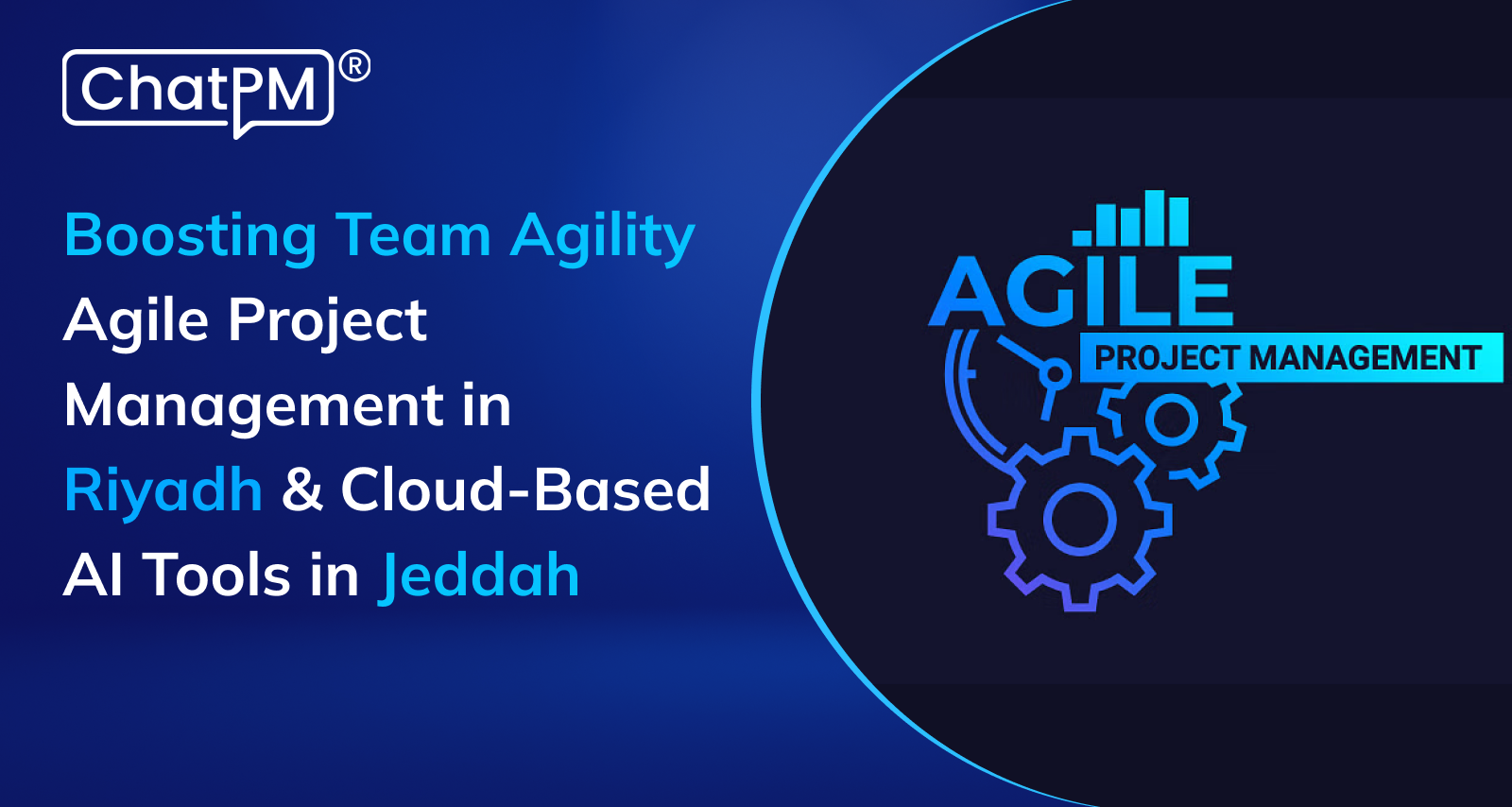 ChatPM®

Boosting Team Agility Agile Project Management in Riyadh & Cloud-Based AI Tools in Jeddah

AGILE
PROJECT MANAGEMENT